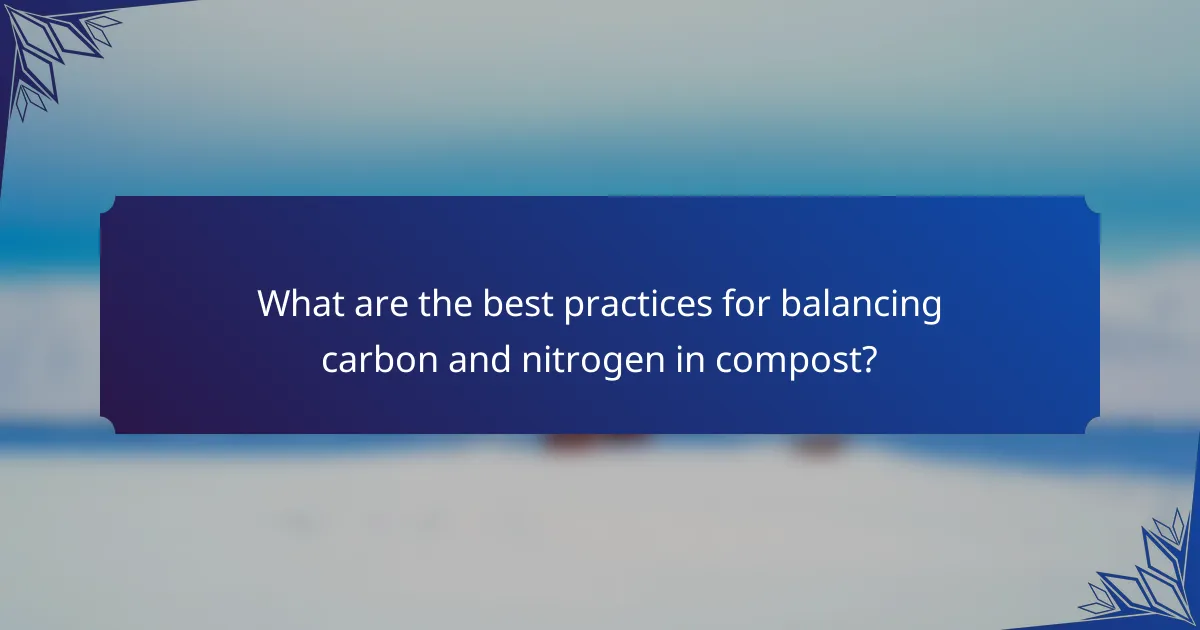 What are the best practices for balancing carbon and nitrogen in compost?